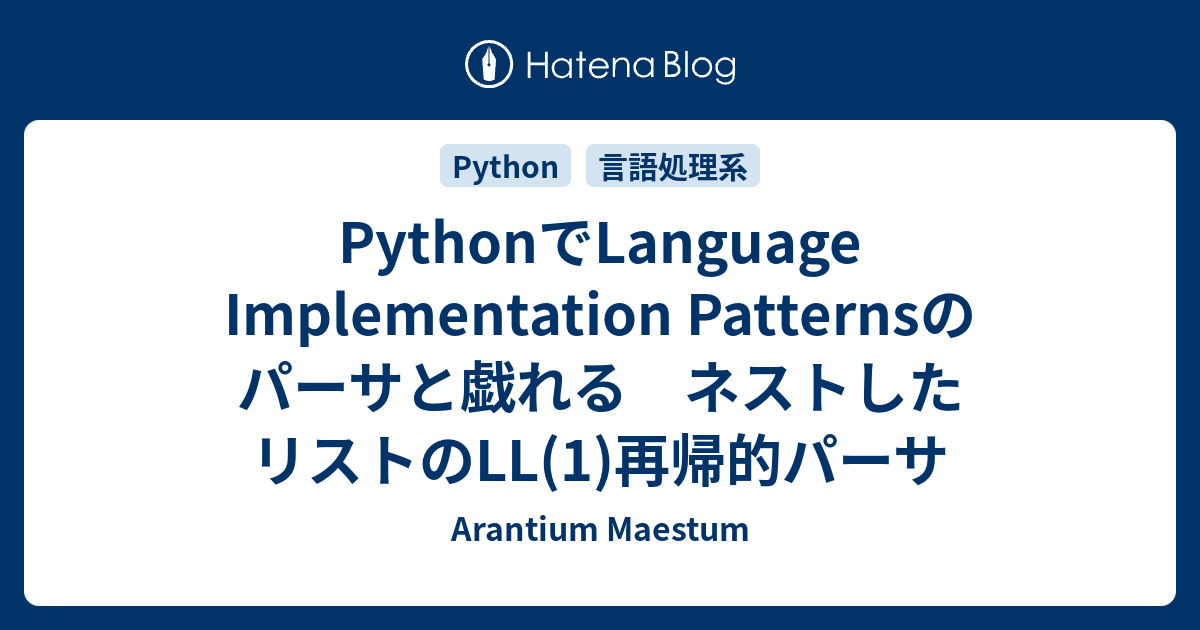 Hatena Blog

Python

言語処理系

PythonでLanguage Implementation Patternsのパーサと戯れる　ネストしたリストのLL(1)再帰的パーサ

Arantium Maestum